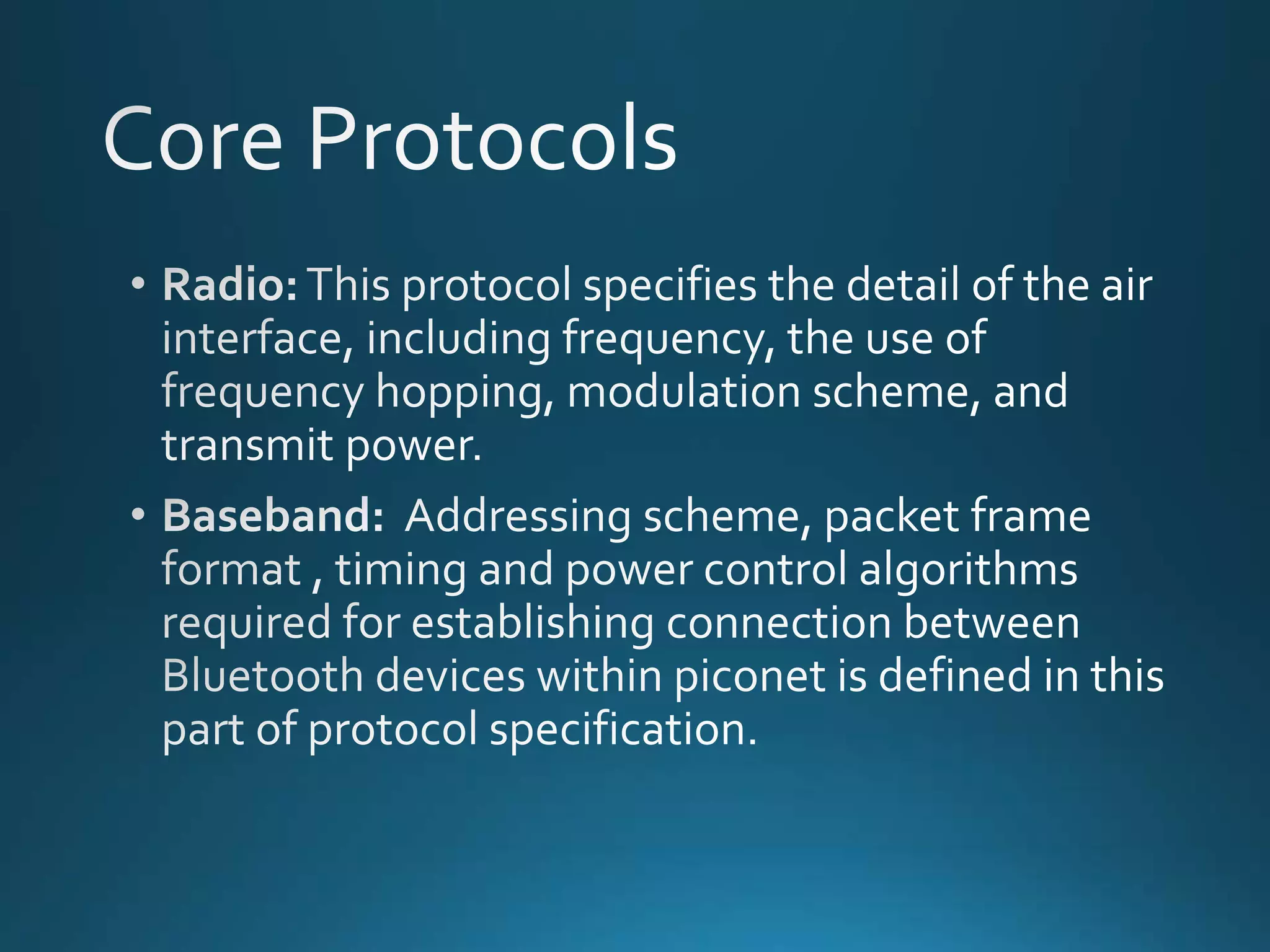 Core Protocols

• Radio: This protocol specifies the detail of the air interface, including frequency, the use of frequency hopping, modulation scheme, and transmit power.

• Baseband: Addressing scheme, packet frame format , timing and power control algorithms required for establishing connection between Bluetooth devices within piconet is defined in this part of protocol specification.